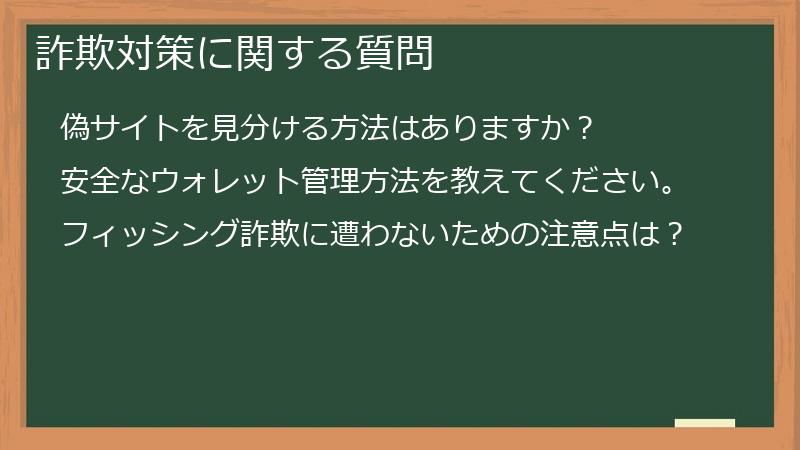 詐欺対策に関する質問

偽サイトを見分ける方法はありますか？

安全なウォレット管理方法を教えてください。

フィッシング詐欺に遭わないための注意点は？